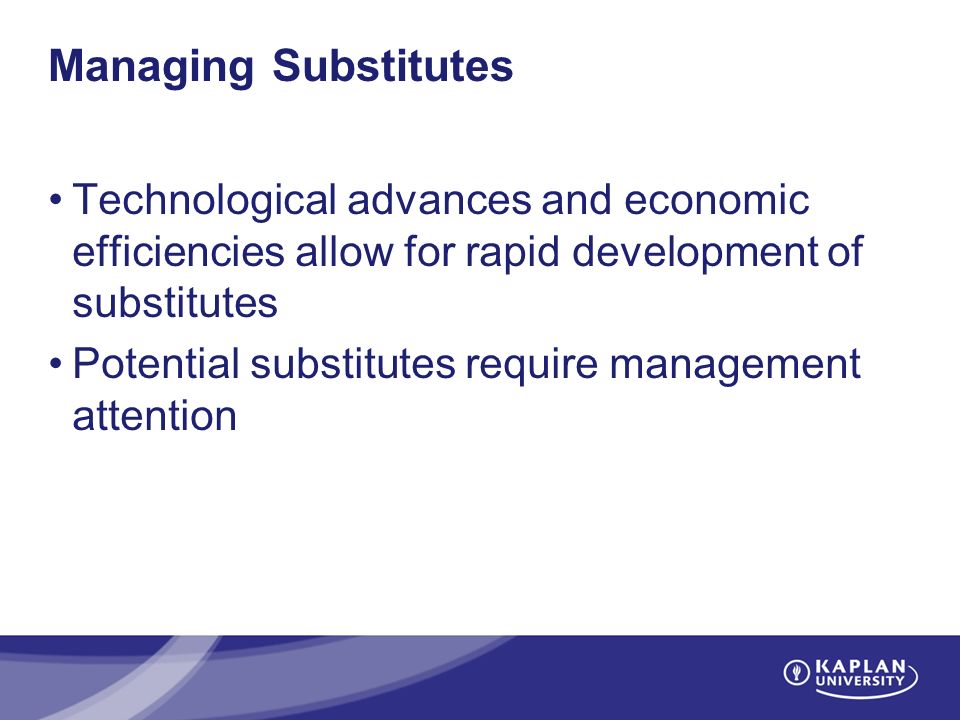 Managing Substitutes

• Technological advances and economic efficiencies allow for rapid development of substitutes
• Potential substitutes require management attention

KAPLAN UNIVERSITY